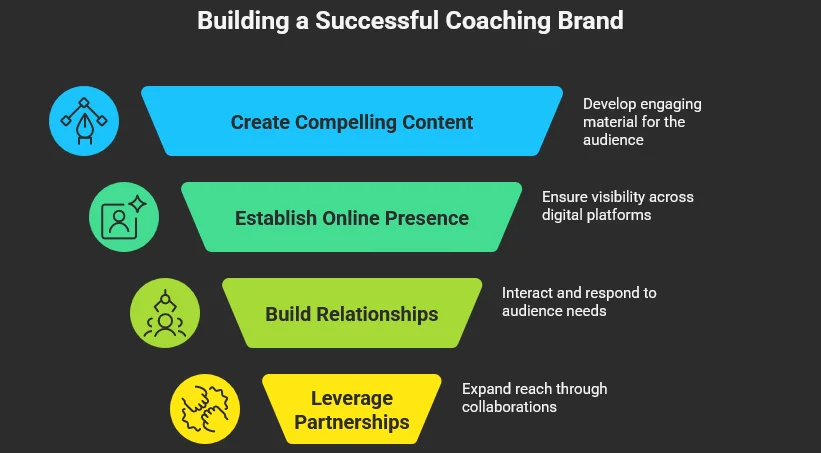 Building a Successful Coaching Brand

Create Compelling Content

Develop engaging material for the audience

Establish Online Presence

Ensure visibility across digital platforms

Build Relationships

Interact and respond to audience needs

Leverage Partnerships

Expand reach through collaborations